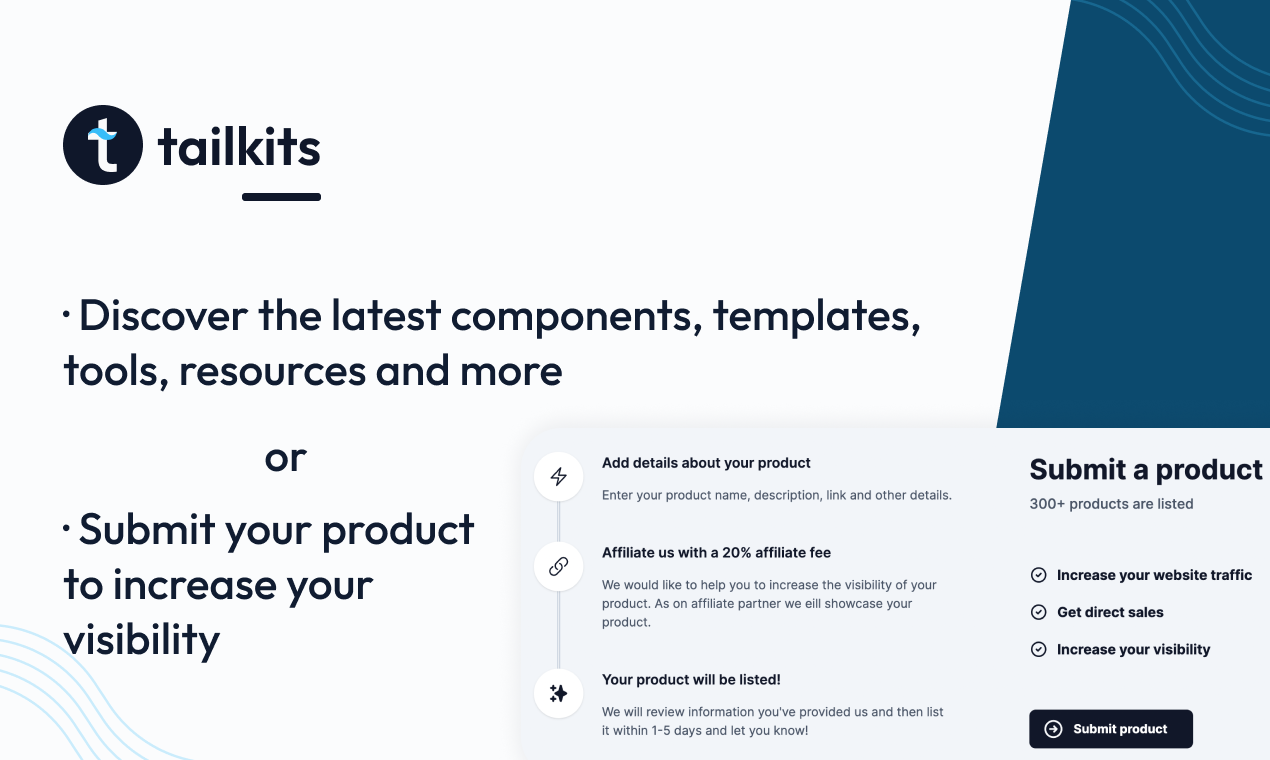 tailkits

· Discover the latest components, templates, tools, resources and more

or

· Submit your product to increase your visibility

Add details about your product

Enter your product name, description, link and other details.

Affiliate us with a 20% affiliate fee

We would like to help you to increase the visibility of your product. As on affiliate partner we eill showcase your product.

Your product will be listed!

We will review information you've provided us and then list it within 1-5 days and let you know!

Submit a product

300+ products are listed

Increase your website traffic

Get direct sales

Increase your visibility

Submit product